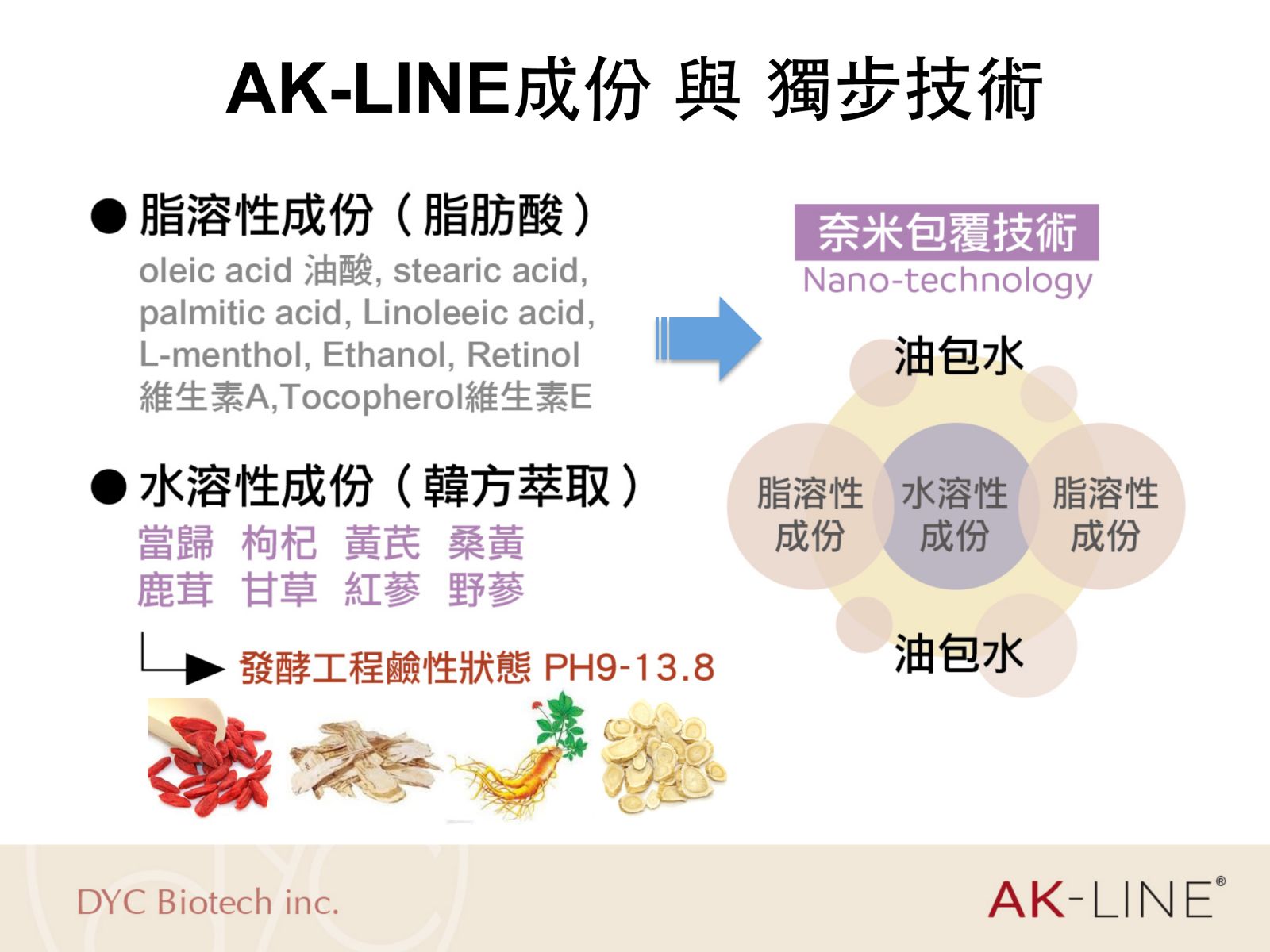 AK-LINE成份 與 獨步技術

● 脂溶性成份（脂肪酸）

oleic acid 油酸, stearic acid, palmitic acid, Linoleeic acid, L-menthol, Ethanol, Retinol 維生素A,Tocopherol維生素E

● 水溶性成份（韓方萃取）

當歸 枸杞 黃芪 桑黃
鹿茸 甘草 紅蔘 野蔘

發酵工程鹼性狀態 PH9-13.8

奈米包覆技術
Nano-technology

油包水

脂溶性成份

水溶性成份

脂溶性成份

油包水

DYC Biotech inc.

AK-LINE®